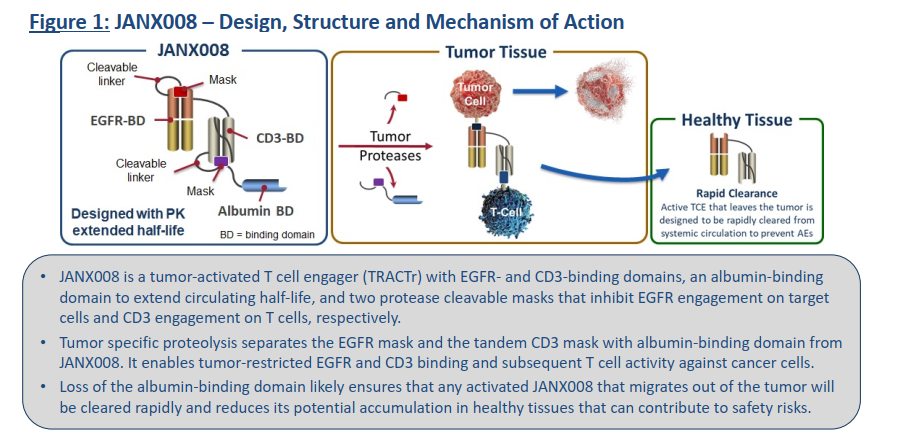 Figure 1: JANX008 – Design, Structure and Mechanism of Action

JANX008

Cleavable linker

Mask

EGFR-BD

CD3-BD

Cleavable linker

Mask

Albumin BD

Designed with PK extended half-life

BD = binding domain

Tumor Tissue

Tumor Proteases

Tumor Cell

T-Cell

Healthy Tissue

Rapid Clearance

Active TCE that leaves the tumor is designed to be rapidly cleared from systemic circulation to prevent AEs

• JANX008 is a tumor-activated T cell engager (TRACTr) with EGFR- and CD3-binding domains, an albumin-binding domain to extend circulating half-life, and two protease cleavable masks that inhibit EGFR engagement on target cells and CD3 engagement on T cells, respectively.

• Tumor specific proteolysis separates the EGFR mask and the tandem CD3 mask with albumin-binding domain from JANX008. It enables tumor-restricted EGFR and CD3 binding and subsequent T cell activity against cancer cells.

• Loss of the albumin-binding domain likely ensures that any activated JANX008 that migrates out of the tumor will be cleared rapidly and reduces its potential accumulation in healthy tissues that can contribute to safety risks.